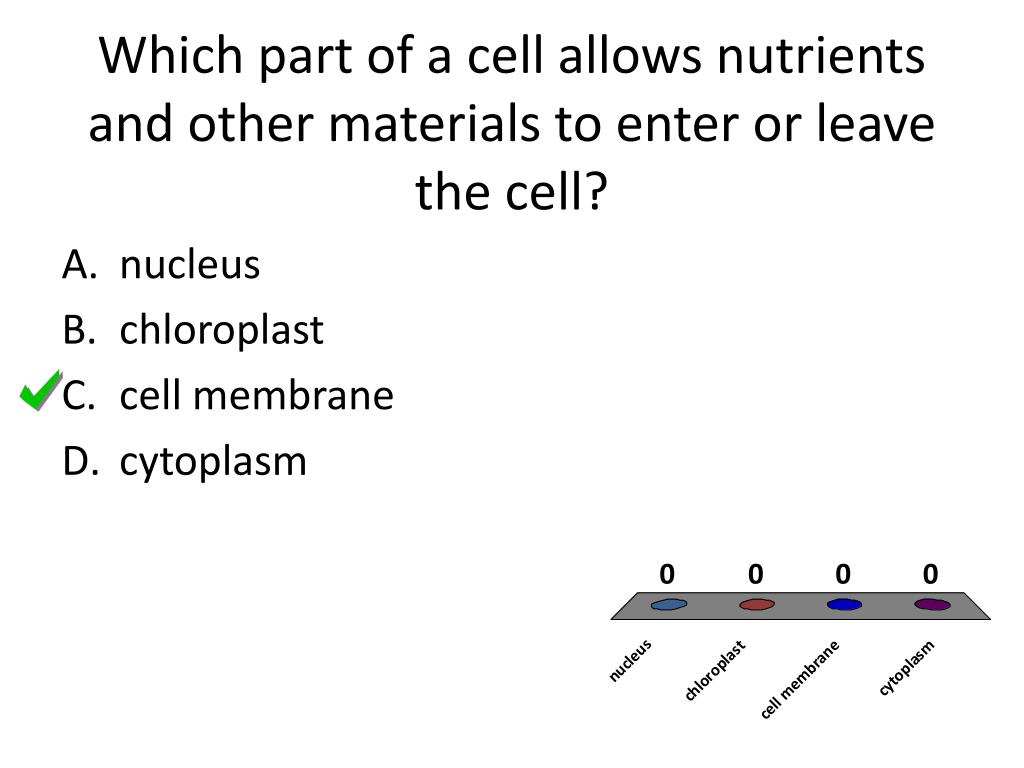 Which part of a cell allows nutrients and other materials to enter or leave the cell?

A. nucleus
B. chloroplast
C. cell membrane
D. cytoplasm

0 0 0 0

nucleus
chloroplast
cell membrane
cytoplasm